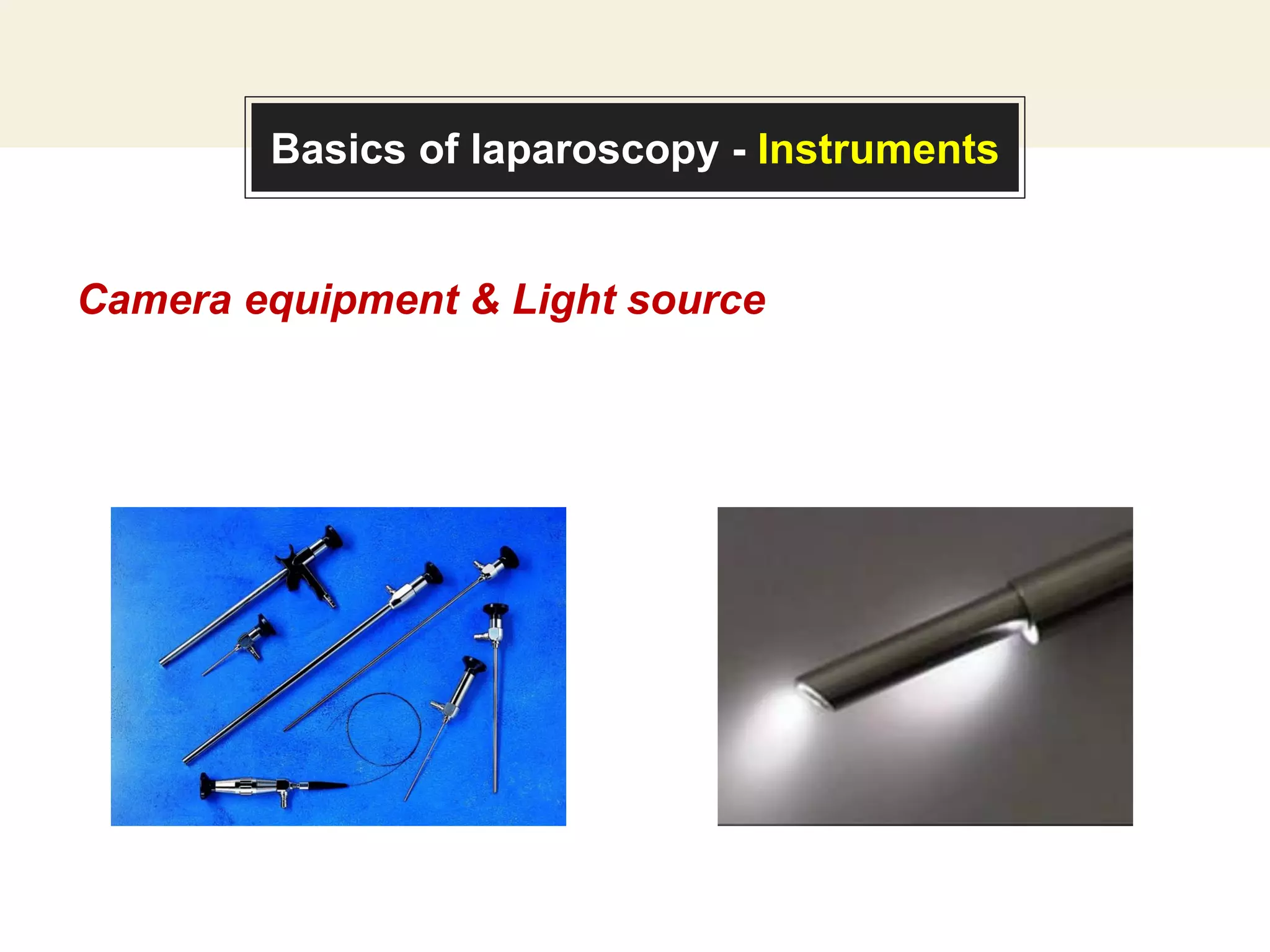 Basics of laparoscopy - Instruments

Camera equipment & Light source